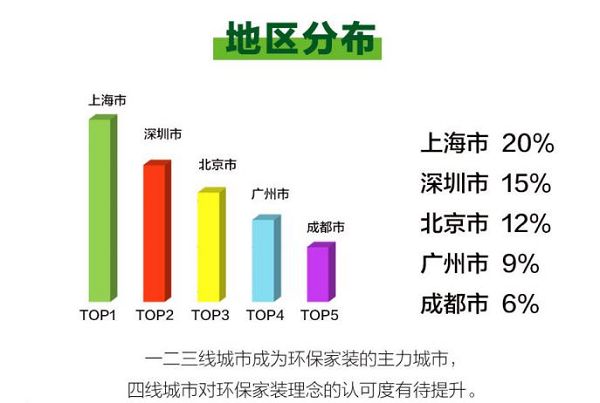 地区分布

上海市
深圳市
北京市
广州市
成都市

TOP1
TOP2
TOP3
TOP4
TOP5

上海市 20%
深圳市 15%
北京市 12%
广州市 9%
成都市 6%

一二三线城市成为环保家装的主力城市，
四线城市对环保家装理念的认可度有待提升。